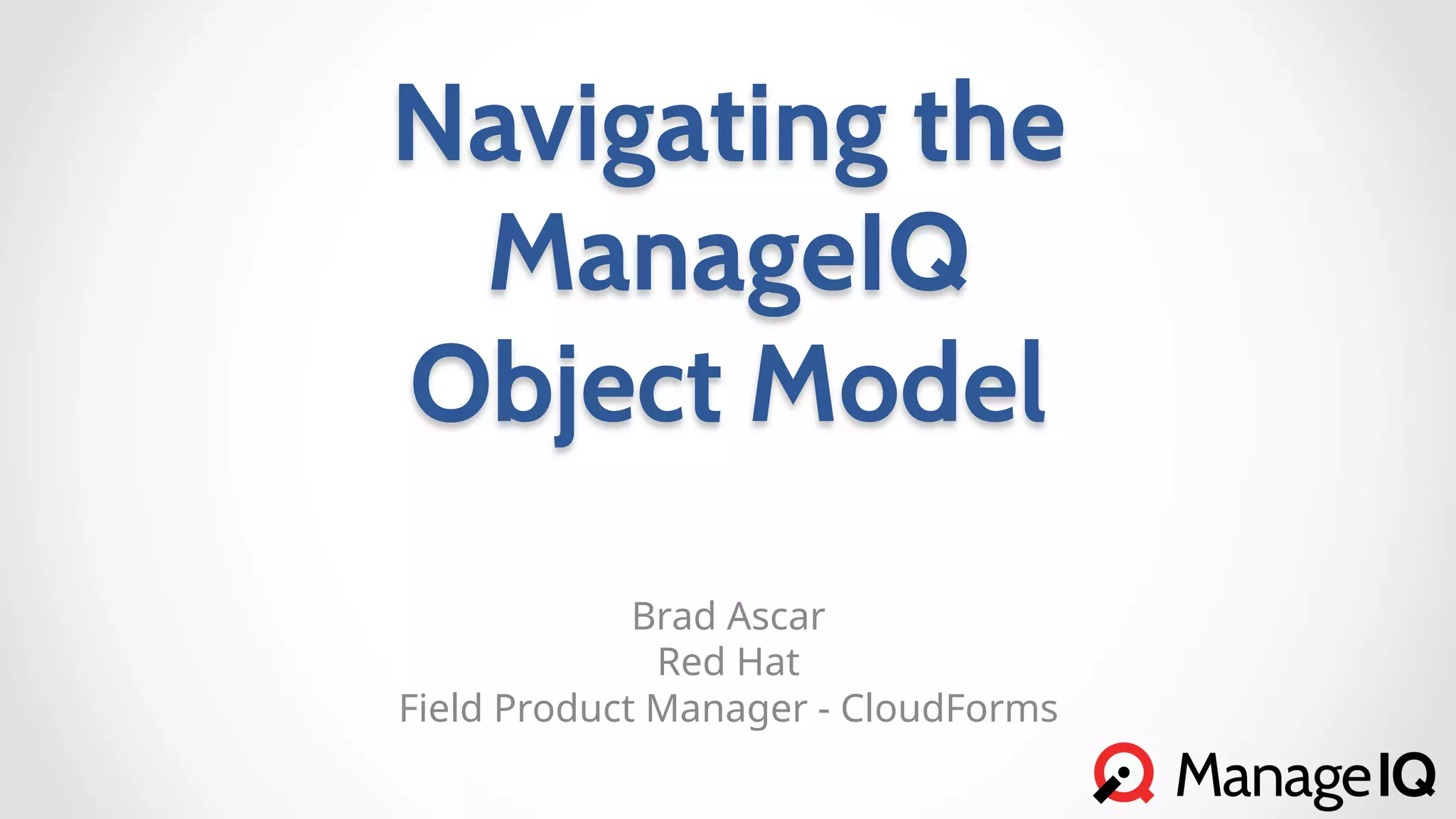 Navigating the ManageIQ Object Model

Brad Ascar
Red Hat
Field Product Manager - CloudForms

ManageIQ